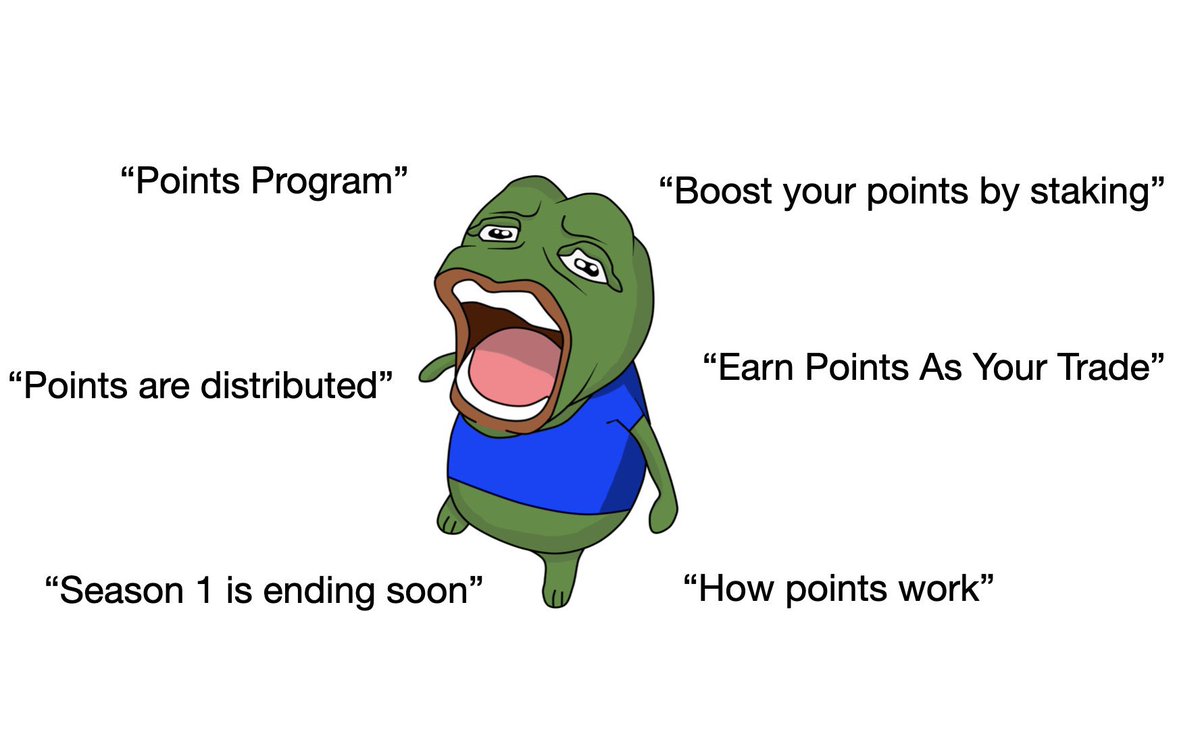 “Points Program”

“Boost your points by staking”

“Points are distributed”

“Earn Points As Your Trade”

“Season 1 is ending soon”

“How points work”